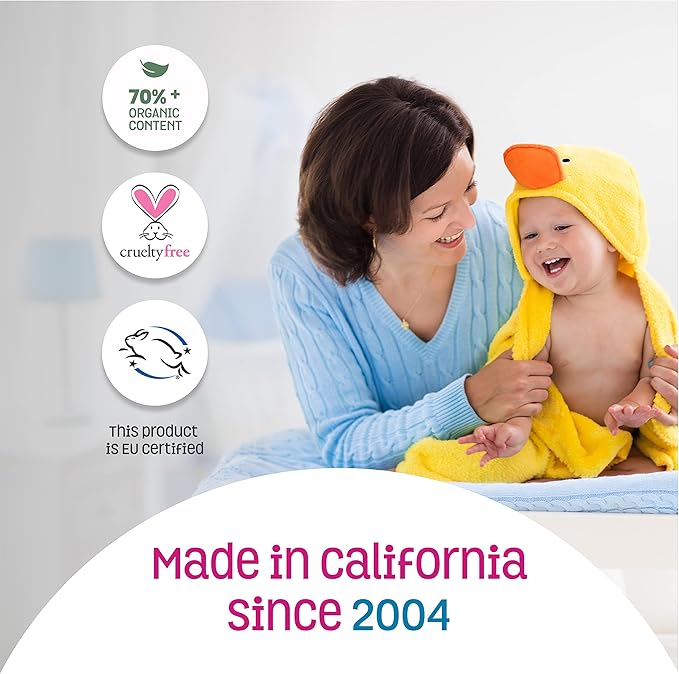 70% +
ORGANIC
CONTENT

crueltyfree

This product
is EU certified

Made in California
since 2004